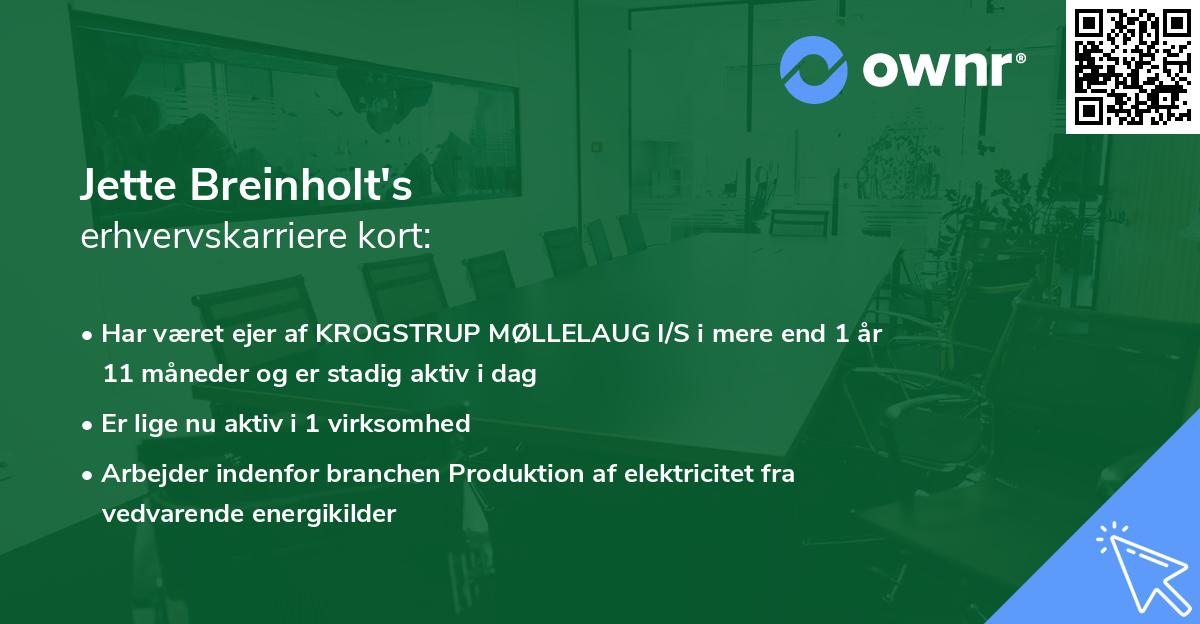 ownr®

Jette Breinholt's
erhvervskarriere kort:

• Har været ejer af KROGSTRUP MØLLELAUG I/S i mere end 1 år 11 måneder og er stadig aktiv i dag

• Er lige nu aktiv i 1 virksomhed

• Arbejder indenfor branchen Produktion af elektricitet fra vedvarende energikilder